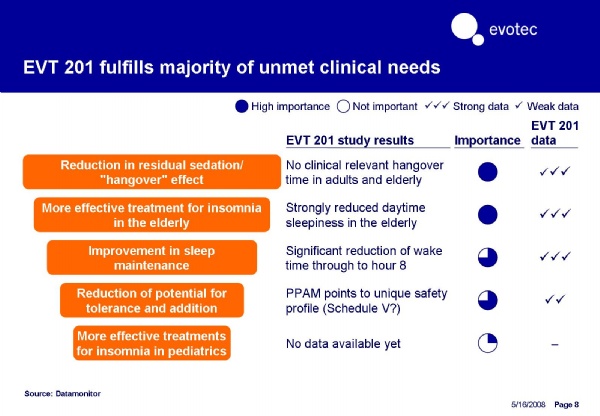 evotec

EVT 201 fulfills majority of unmet clinical needs

High importance  Not important  ✓✓✓ Strong data  ✓ Weak data

| | EVT 201 study results | Importance | EVT 201 data |
|---|---|---|---|
| Reduction in residual sedation/ "hangover" effect | No clinical relevant hangover time in adults and elderly | | ✓✓✓ |
| More effective treatment for insomnia in the elderly | Strongly reduced daytime sleepiness in the elderly | | ✓✓✓ |
| Improvement in sleep maintenance | Significant reduction of wake time through to hour 8 | | ✓✓✓ |
| Reduction of potential for tolerance and addition | PPAM points to unique safety profile (Schedule V?) | | ✓✓ |
| More effective treatments for insomnia in pediatrics | No data available yet | | – |

Source: Datamonitor

5/16/2008 Page 8